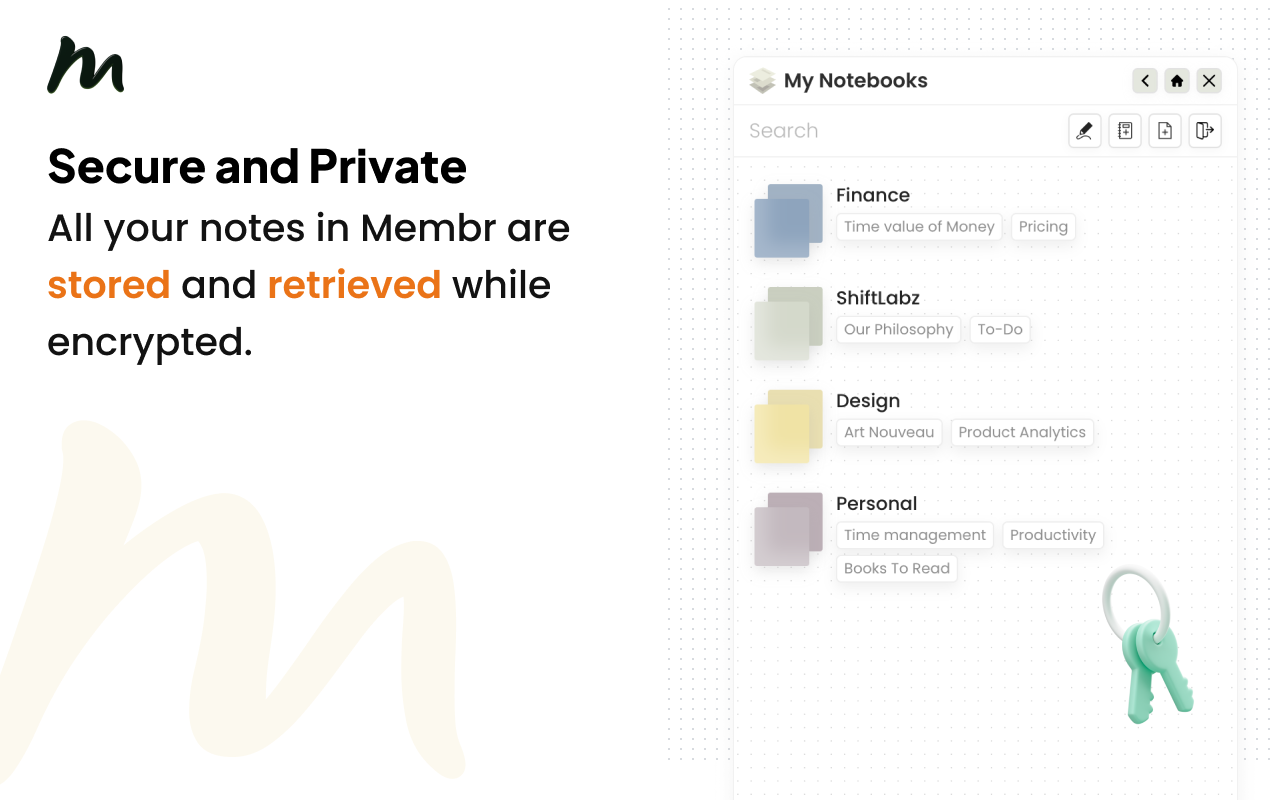 Secure and Private

All your notes in Membr are stored and retrieved while encrypted.

My Notebooks

Search

Finance

Time value of Money

Pricing

ShiftLabz

Our Philosophy

To-Do

Design

Art Nouveau

Product Analytics

Personal

Time management

Productivity

Books To Read